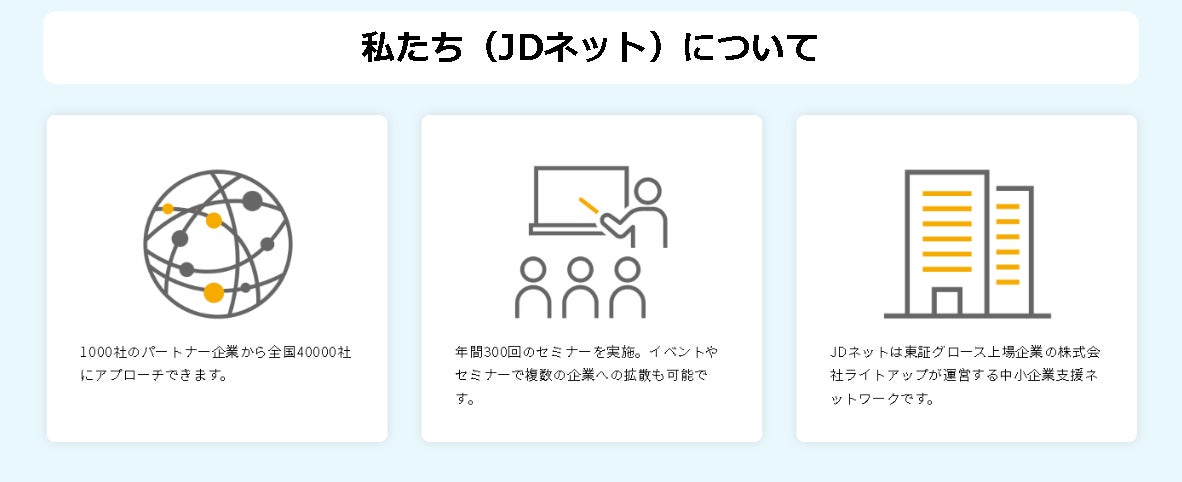 私たち（JDネット）について

1000社のパートナー企業から全国40000社にアプローチできます。

年間300回のセミナーを実施。イベントやセミナーで複数の企業への拡散も可能です。

JDネットは東証グロース上場企業の株式会社ライトアップが運営する中小企業支援ネットワークです。